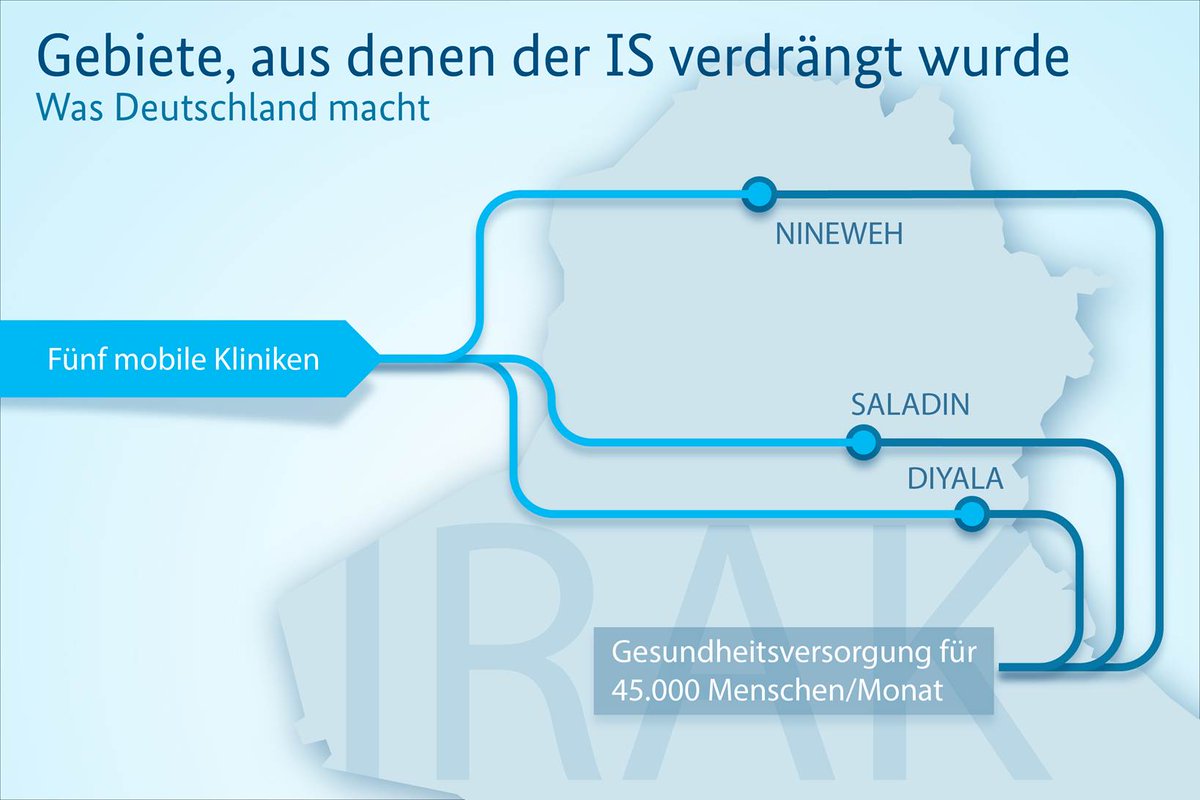 Gebiete, aus denen der IS verdrängt wurde
Was Deutschland macht

Fünf mobile Kliniken

NINEWEH

SALADIN

DIYALA

IRAK

Gesundheitsversorgung für 45.000 Menschen/Monat